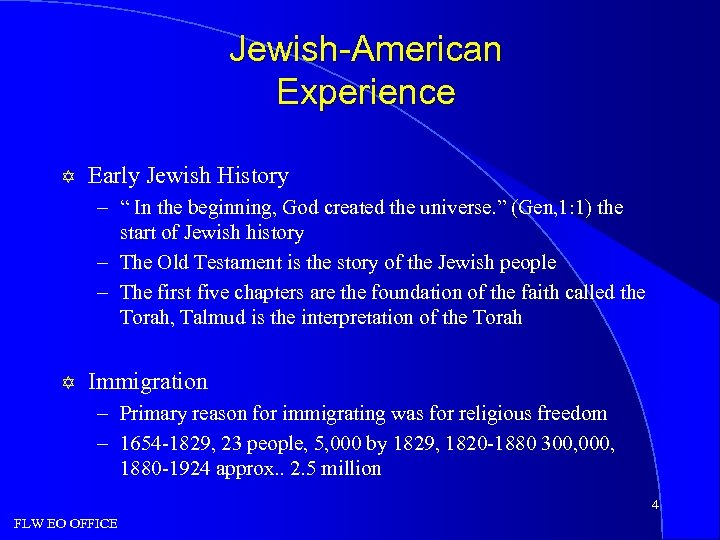 Jewish-American Experience

✡ Early Jewish History

– “ In the beginning, God created the universe.” (Gen,1:1) the start of Jewish history

– The Old Testament is the story of the Jewish people

– The first five chapters are the foundation of the faith called the Torah, Talmud is the interpretation of the Torah

✡ Immigration

– Primary reason for immigrating was for religious freedom

– 1654-1829, 23 people, 5,000 by 1829, 1820-1880 300,000, 1880-1924 approx.. 2.5 million

4

FLW EO OFFICE